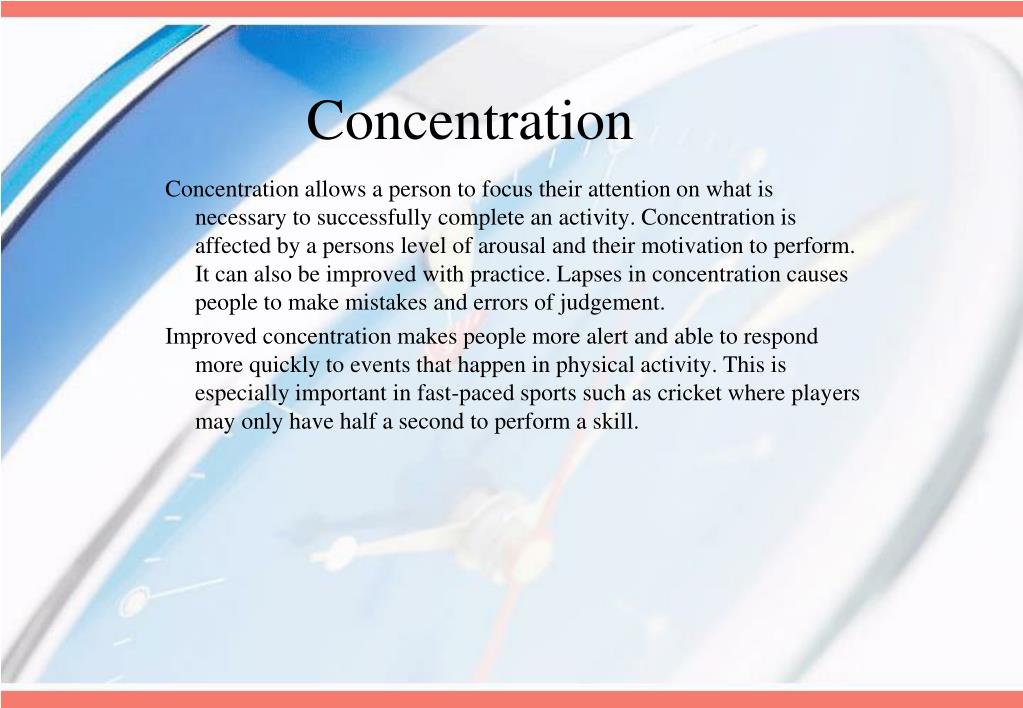 Concentration

Concentration allows a person to focus their attention on what is necessary to successfully complete an activity. Concentration is affected by a persons level of arousal and their motivation to perform. It can also be improved with practice. Lapses in concentration causes people to make mistakes and errors of judgement.

Improved concentration makes people more alert and able to respond more quickly to events that happen in physical activity. This is especially important in fast-paced sports such as cricket where players may only have half a second to perform a skill.